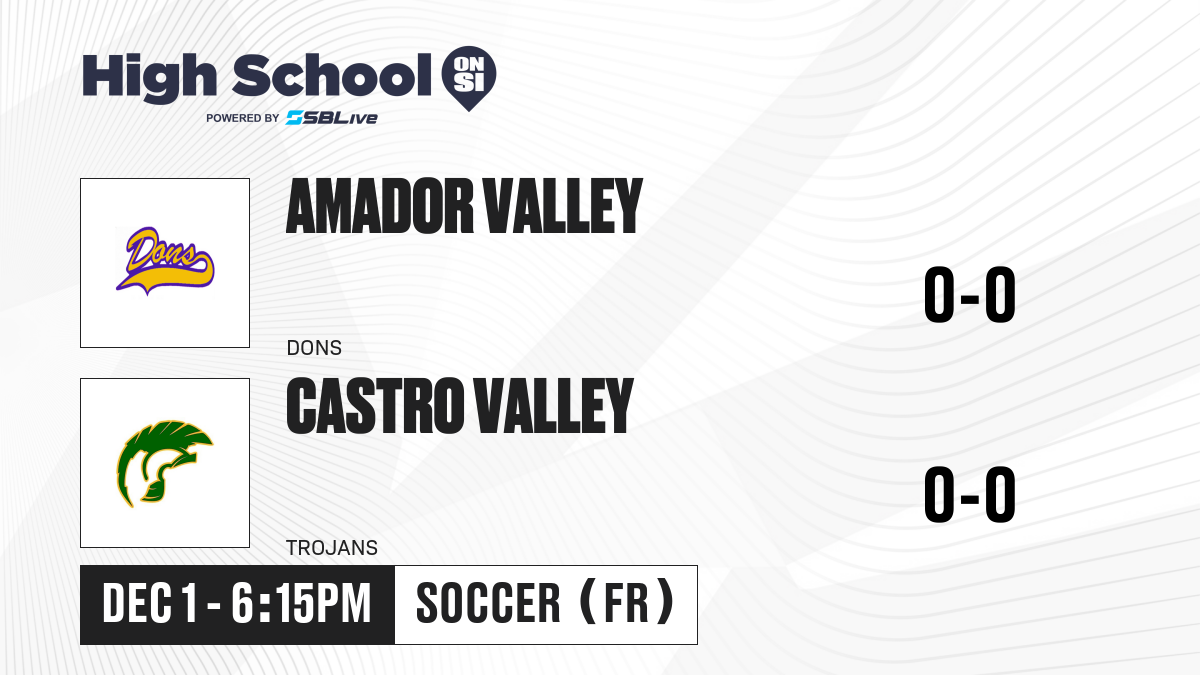 High School ON SI
POWERED BY SBLive

Dons

AMADOR VALLEY

DONS

0-0

CASTRO VALLEY

TROJANS

0-0

DEC 1 - 6:15PM

SOCCER (FR)